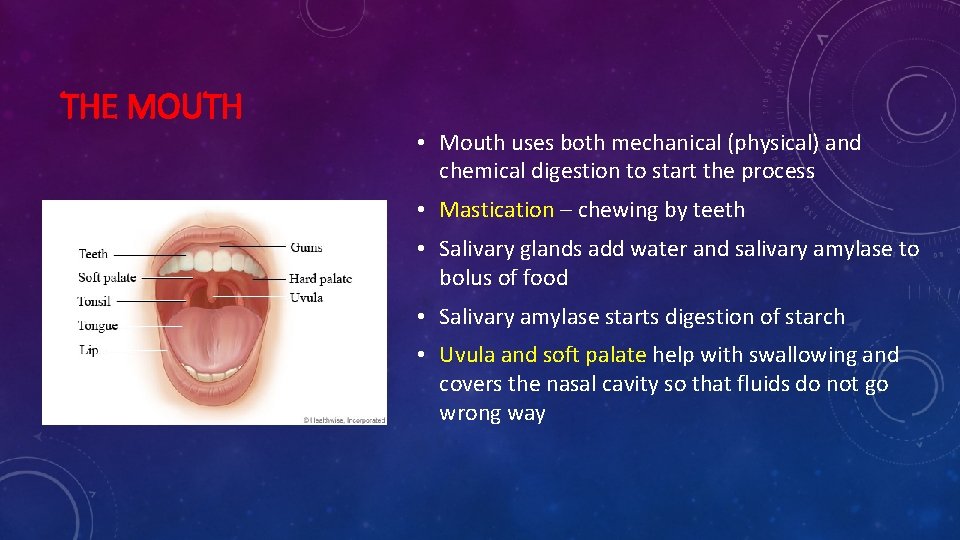 THE MOUTH

Teeth
Soft palate
Tonsil
Tongue
Lip
Gums
Hard palate
Uvula
© Healthwise, Incorporated

• Mouth uses both mechanical (physical) and chemical digestion to start the process
• Mastication – chewing by teeth
• Salivary glands add water and salivary amylase to bolus of food
• Salivary amylase starts digestion of starch
• Uvula and soft palate help with swallowing and covers the nasal cavity so that fluids do not go wrong way